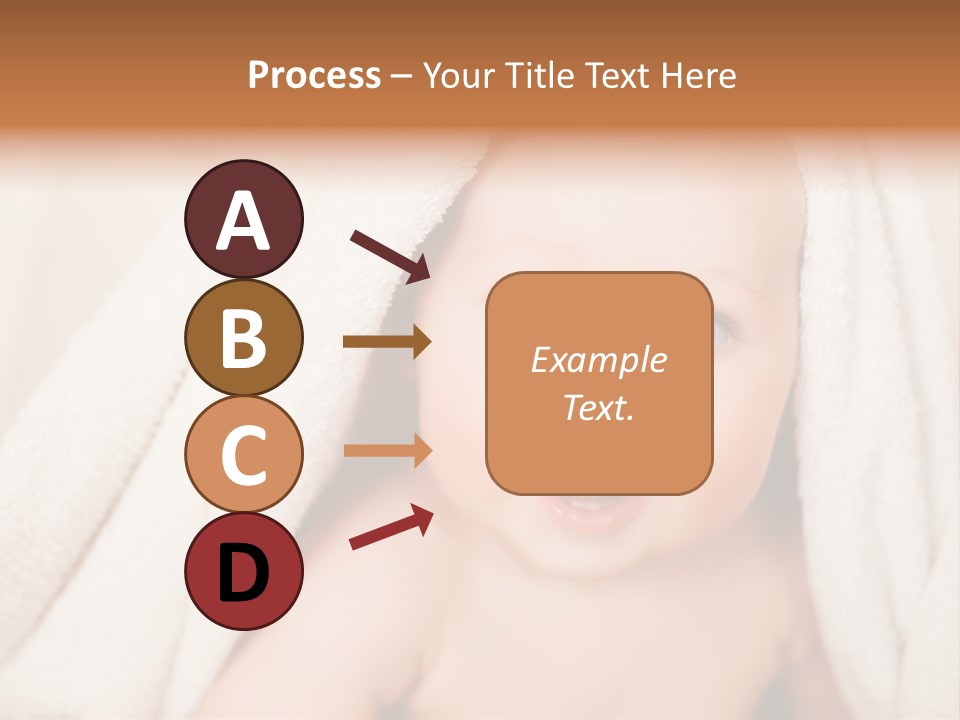 Process – Your Title Text Here

A

B

C

D

Example Text.